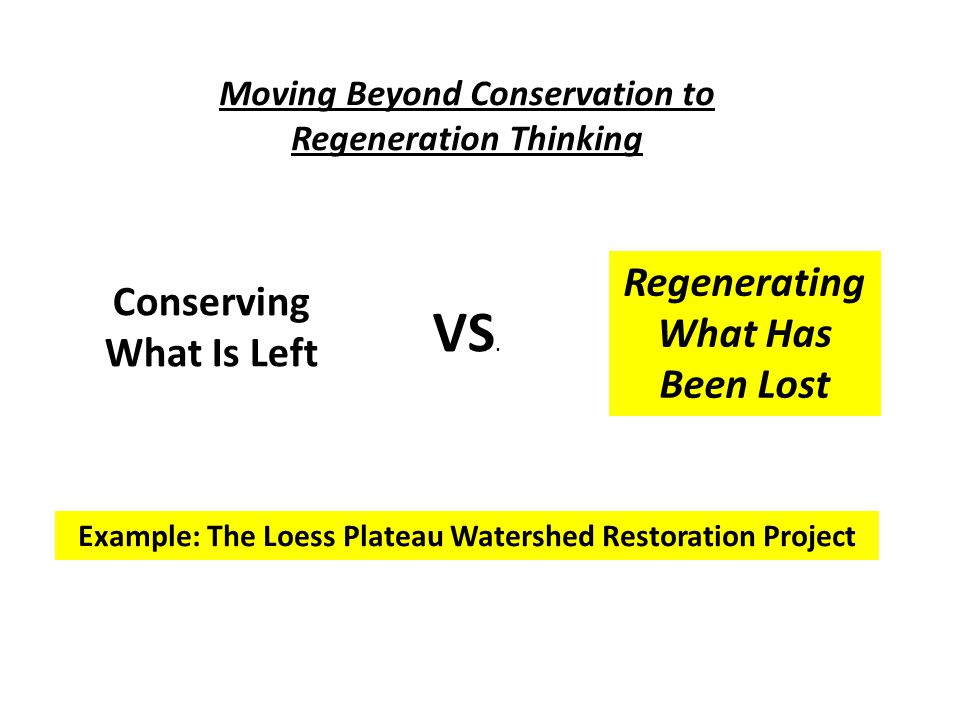 Moving Beyond Conservation to Regeneration Thinking

Conserving What Is Left

VS.

Regenerating What Has Been Lost

Example: The Loess Plateau Watershed Restoration Project